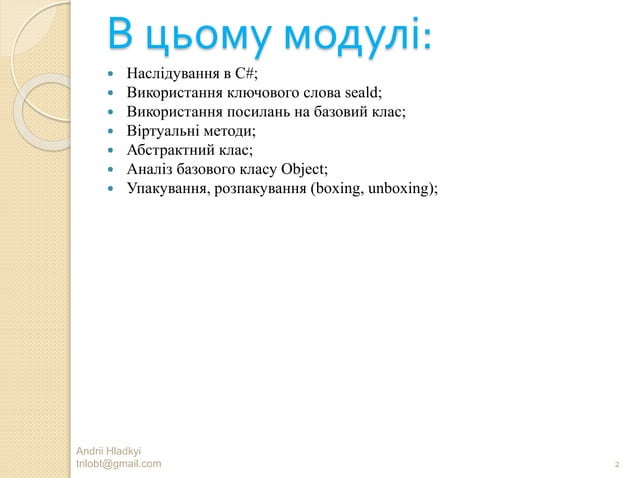 В цьому модулі:

- Наслідування в C#;
- Використання ключового слова seald;
- Використання посилань на базовий клас;
- Віртуальні методи;
- Абстрактний клас;
- Аналіз базового класу Object;
- Упакування, розпакування (boxing, unboxing);

Andrii Hladkyi
tnlobt@gmail.com

2